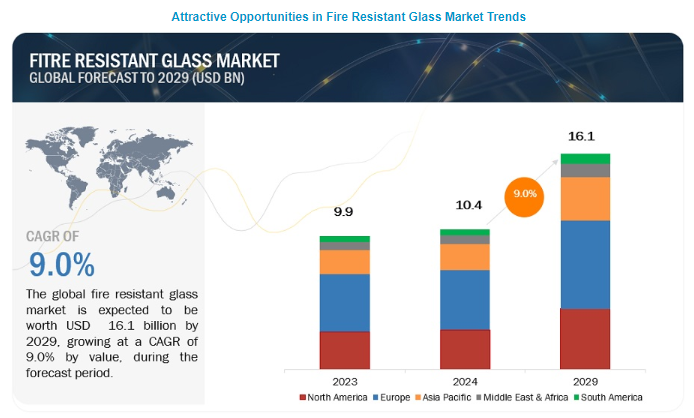 Attractive Opportunities in Fire Resistant Glass Market Trends

FITRE RESISTANT GLASS MARKET
GLOBAL FORECAST TO 2029 (USD BN)

CAGR OF
9.0%

The global fire resistant glass market is expected to be worth USD 16.1 billion by 2029, growing at a CAGR of 9.0% by value, during the forecast period.

9.9
10.4
9.0%
16.1

2023
2024
2029

North America
Europe
Asia Pacific
Middle East & Africa
South America